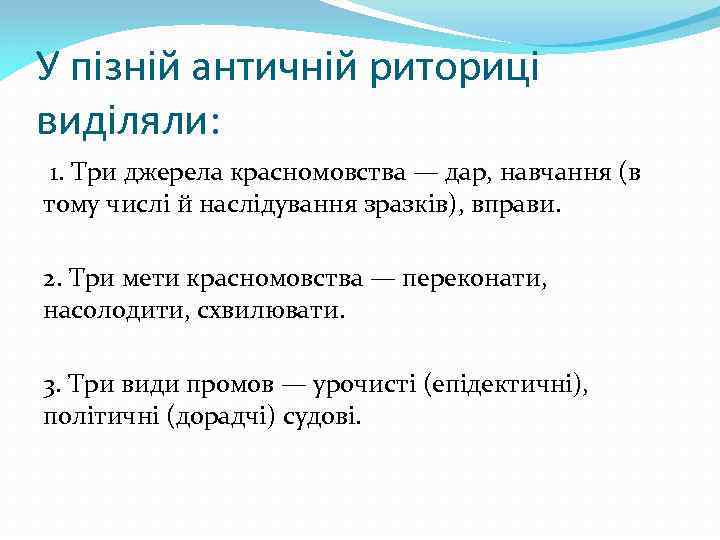 У пізній античній риториці виділяли:

1. Три джерела красномовства — дар, навчання (в тому числі й наслідування зразків), вправи.

2. Три мети красномовства — переконати, насолодити, схвилювати.

3. Три види промов — урочисті (епідектичні), політичні (дорадчі) судові.